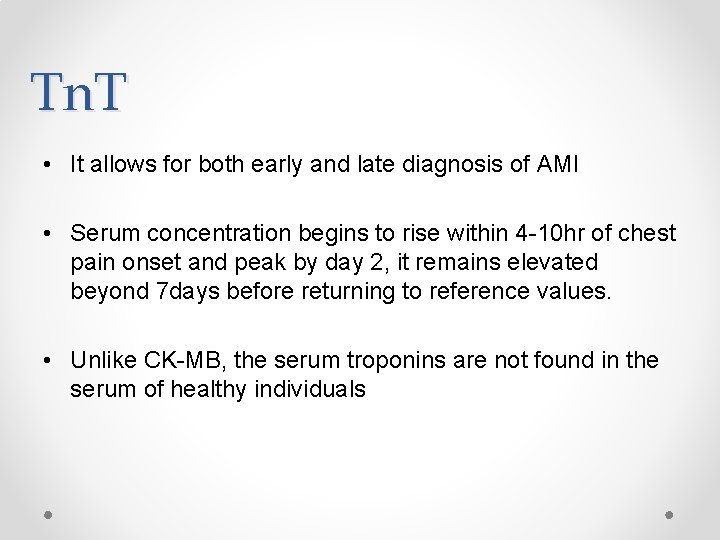 TnT

• It allows for both early and late diagnosis of AMI

• Serum concentration begins to rise within 4-10hr of chest pain onset and peak by day 2, it remains elevated beyond 7days before returning to reference values.

• Unlike CK-MB, the serum troponins are not found in the serum of healthy individuals